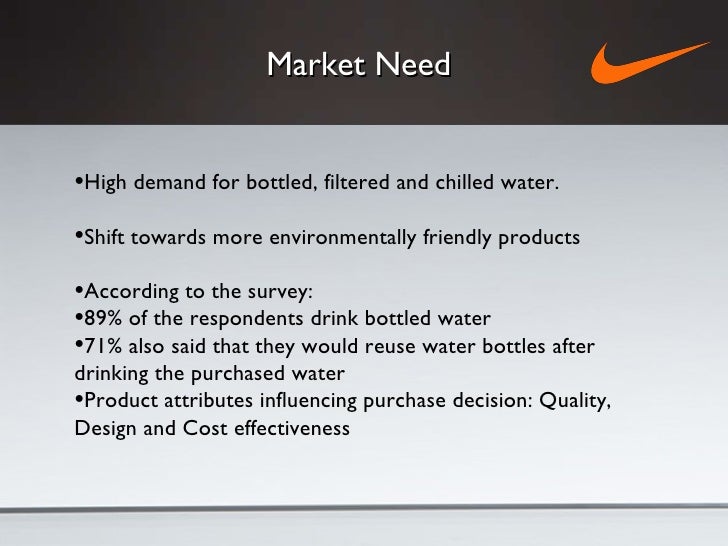 Market Need

•High demand for bottled, filtered and chilled water.

•Shift towards more environmentally friendly products

•According to the survey:
•89% of the respondents drink bottled water
•71% also said that they would reuse water bottles after drinking the purchased water
•Product attributes influencing purchase decision: Quality, Design and Cost effectiveness